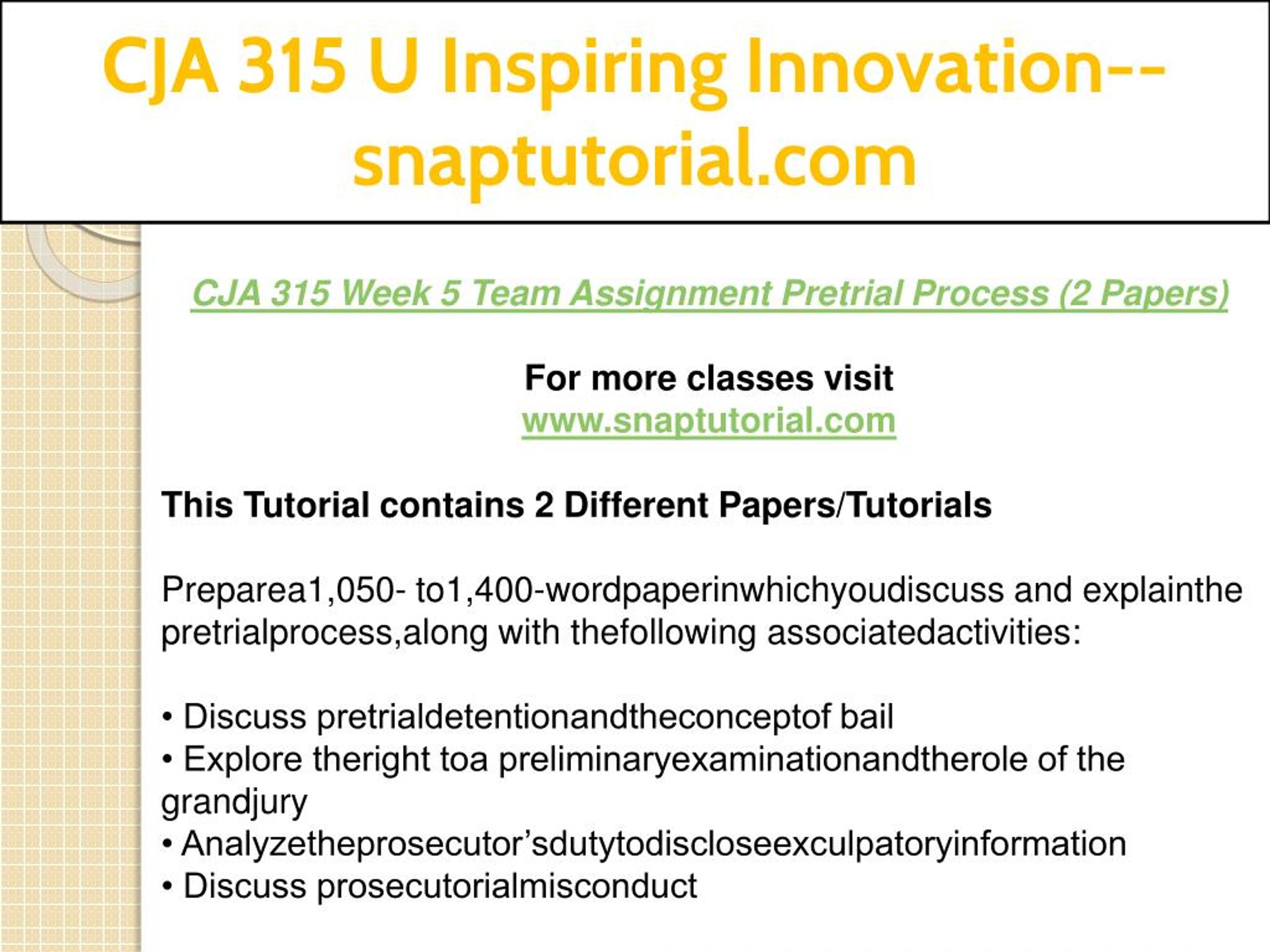 CJA 315 U Inspiring Innovation--snaptutorial.com

CJA 315 Week 5 Team Assignment Pretrial Process (2 Papers)

For more classes visit
www.snaptutorial.com

This Tutorial contains 2 Different Papers/Tutorials

Preparea1,050- to1,400-wordpaperinwhichyoudiscuss and explainthe pretrialprocess,along with thefollowing associatedactivities:

• Discuss pretrialdetentionandtheconceptof bail
• Explore theright toa preliminaryexaminationandtherole of the grandjury
• Analyzetheprosecutor'sdutytodiscloseexculpatoryinformation
• Discuss prosecutorialmisconduct